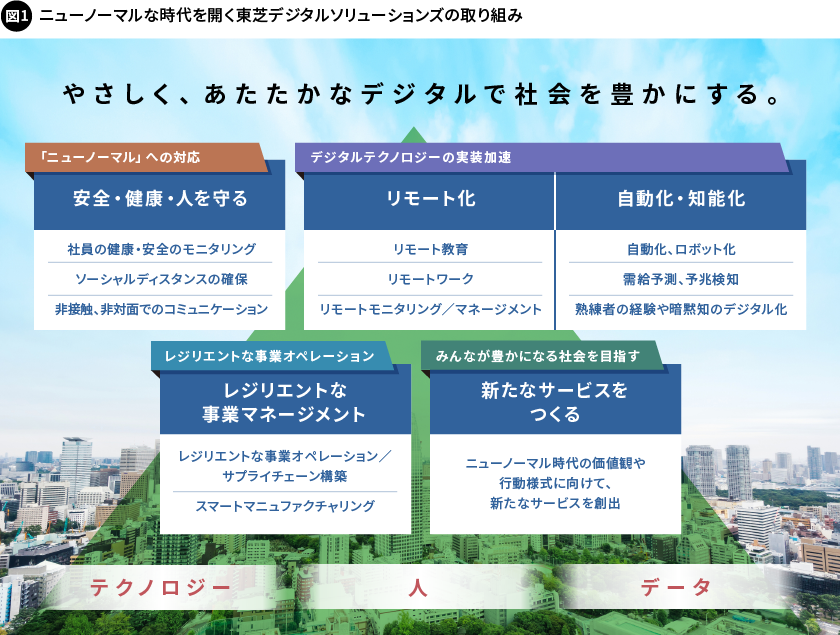 図1 ニューノーマルな時代を開く東芝デジタルソリューションズの取り組み

やさしく、あたたかなデジタルで社会を豊かにする。

「ニューノーマル」への対応

安全・健康・人を守る

社員の健康・安全のモニタリング

ソーシャルディスタンスの確保

非接触、非対面でのコミュニケーション

デジタルテクノロジーの実装加速

リモート化

リモート教育

リモートワーク

リモートモニタリング／マネージメント

自動化・知能化

自動化、ロボット化

需給予測、予兆検知

熟練者の経験や暗黙知のデジタル化

レジリエントな事業オペレーション

レジリエントな事業マネージメント

レジリエントな事業オペレーション／サプライチェーン構築

スマートマニュファクチャリング

みんなが豊かになる社会を目指す

新たなサービスをつくる

ニューノーマル時代の価値観や行動様式に向けて、新たなサービスを創出

テクノロジー

人

データ